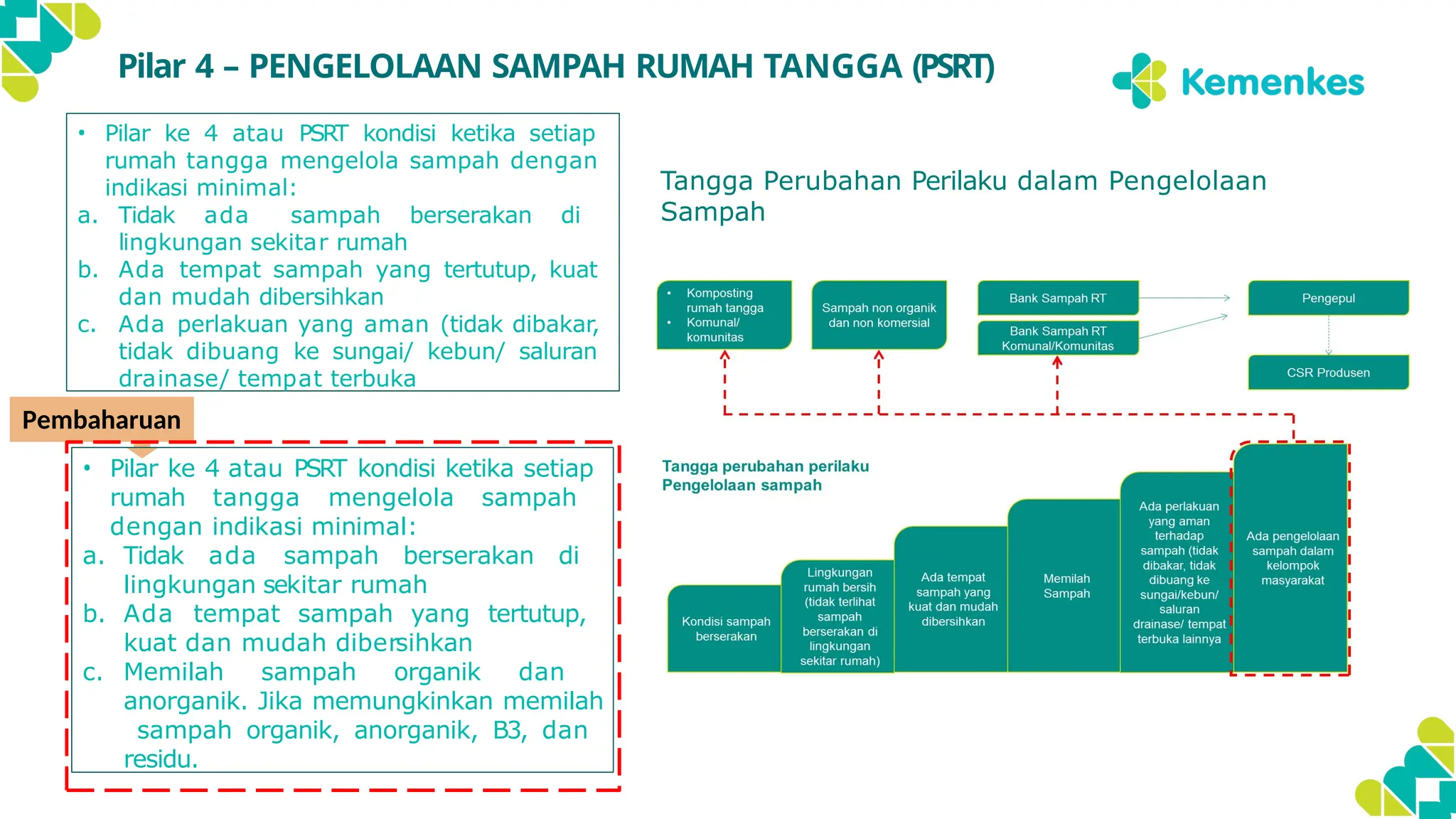 Pilar 4 – PENGELOLAAN SAMPAH RUMAH TANGGA (PSRT)

Kemenkes

• Pilar ke 4 atau PSRT kondisi ketika setiap rumah tangga mengelola sampah dengan indikasi minimal:
a. Tidak ada sampah berserakan di lingkungan sekitar rumah
b. Ada tempat sampah yang tertutup, kuat dan mudah dibersihkan
c. Ada perlakuan yang aman (tidak dibakar, tidak dibuang ke sungai/ kebun/ saluran drainase/ tempat terbuka

Pembaharuan

• Pilar ke 4 atau PSRT kondisi ketika setiap rumah tangga mengelola sampah dengan indikasi minimal:
a. Tidak ada sampah berserakan di lingkungan sekitar rumah
b. Ada tempat sampah yang tertutup, kuat dan mudah dibersihkan
c. Memilah sampah organik dan anorganik. Jika memungkinkan memilah sampah organik, anorganik, B3, dan residu.

Tangga Perubahan Perilaku dalam Pengelolaan Sampah

• Komposting rumah tangga
• Komunal/ komunitas

Sampah non organik dan non komersial

Bank Sampah RT

Bank Sampah RT Komunal/Komunitas

Pengepul

CSR Produsen

Tangga perubahan perilaku Pengelolaan sampah

Kondisi sampah berserakan

Lingkungan rumah bersih (tidak terlihat sampah berserakan di lingkungan sekitar rumah)

Ada tempat sampah yang kuat dan mudah dibersihkan

Memilah Sampah

Ada perlakuan yang aman terhadap sampah (tidak dibakar, tidak dibuang ke sungai/kebun/ saluran drainase/ tempat terbuka lainnya

Ada pengelolaan sampah dalam kelompok masyarakat